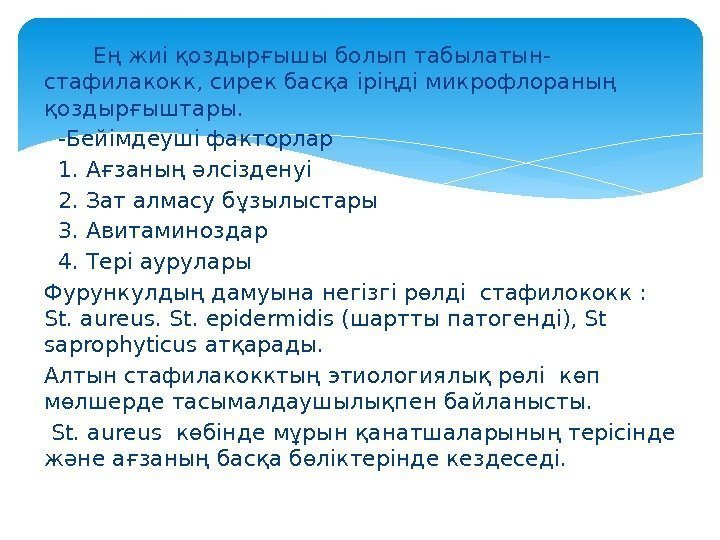 Ең жиі қоздырғышы болып табылатын- стафилакокк, сирек басқа іріңді микрофлораның қоздырғыштары.

-Бейімдеуші факторлар

1. Ағзаның әлсізденуі

2. Зат алмасу бұзылыстары

3. Авитаминоздар

4. Тері аурулары

Фурункулдың дамуына негізгі рөлді стафилококк : St. aureus. St. epidermidis (шартты патогенді), St saprophyticus атқарады.

Алтын стафилакокктың этиологиялық рөлі көп мөлшерде тасымалдаушылықпен байланысты.

St. aureus көбінде мұрын қанатшаларының терісінде және ағзаның басқа бөліктерінде кездеседі.